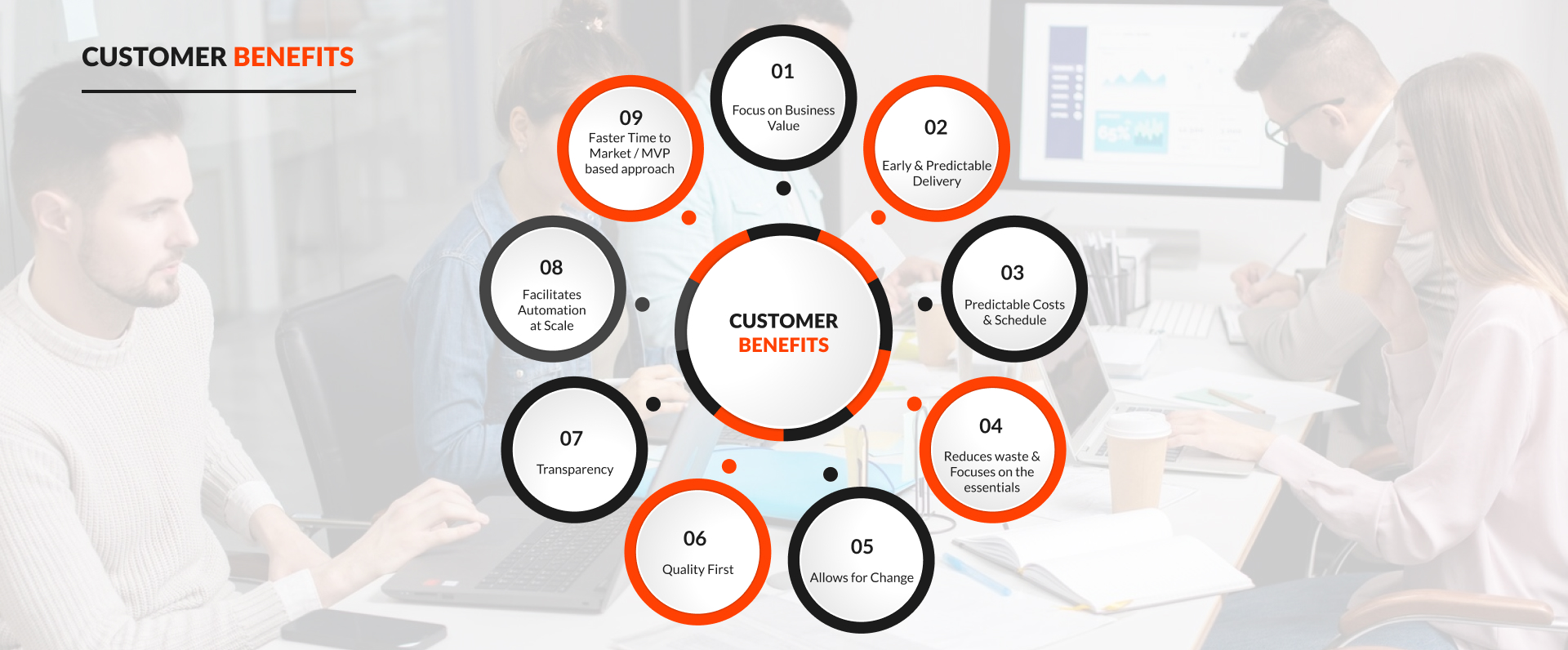 CUSTOMER BENEFITS

CUSTOMER BENEFITS

01
Focus on Business Value

02
Early & Predictable Delivery

03
Predictable Costs & Schedule

04
Reduces waste & Focuses on the essentials

05
Allows for Change

06
Quality First

07
Transparency

08
Facilitates Automation at Scale

09
Faster Time to Market / MVP based approach